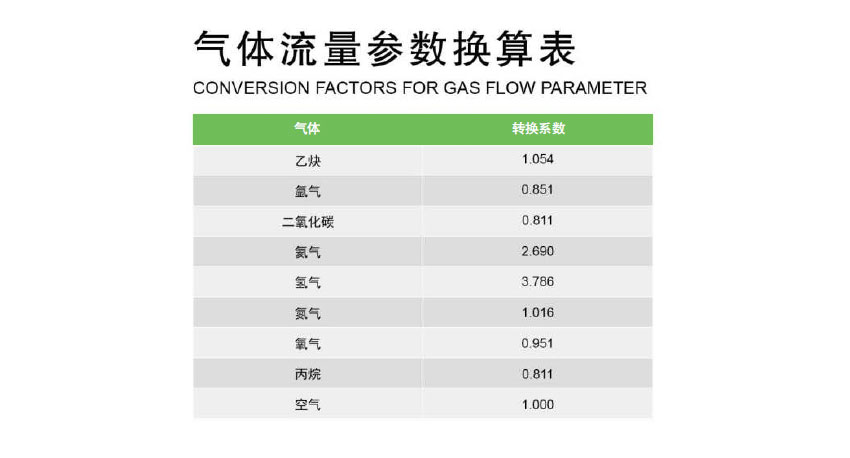 气体流量参数换算表

CONVERSION FACTORS FOR GAS FLOW PARAMETER

| 气体 | 转换系数 |
|---|---|
| 乙炔 | 1.054 |
| 氩气 | 0.851 |
| 二氧化碳 | 0.811 |
| 氦气 | 2.690 |
| 氢气 | 3.786 |
| 氮气 | 1.016 |
| 氧气 | 0.951 |
| 丙烷 | 0.811 |
| 空气 | 1.000 |